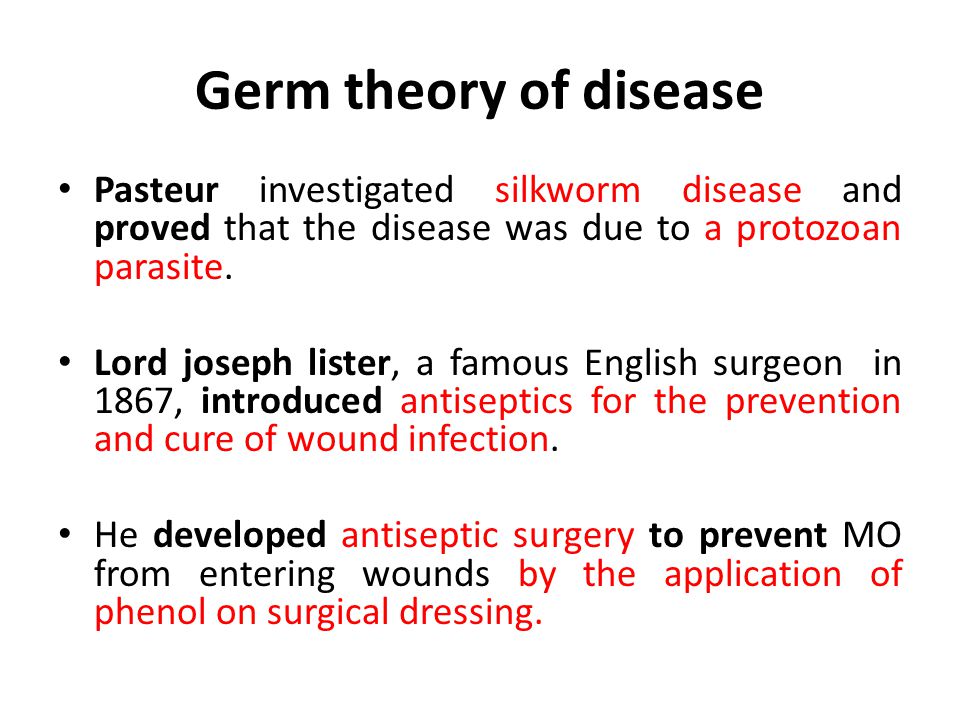 Germ theory of disease

• Pasteur investigated silkworm disease and proved that the disease was due to a protozoan parasite.

• Lord joseph lister, a famous English surgeon in 1867, introduced antiseptics for the prevention and cure of wound infection.

• He developed antiseptic surgery to prevent MO from entering wounds by the application of phenol on surgical dressing.